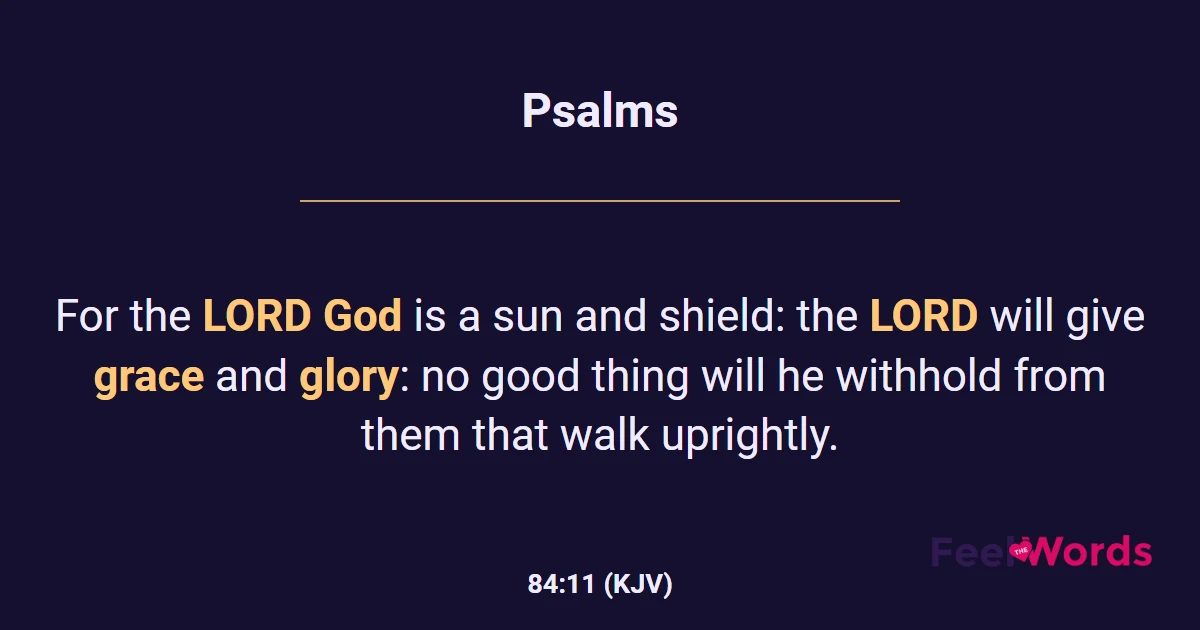 Psalms

For the LORD God is a sun and shield: the LORD will give grace and glory: no good thing will he withhold from them that walk uprightly.

84:11 (KJV)

Feel THE Words